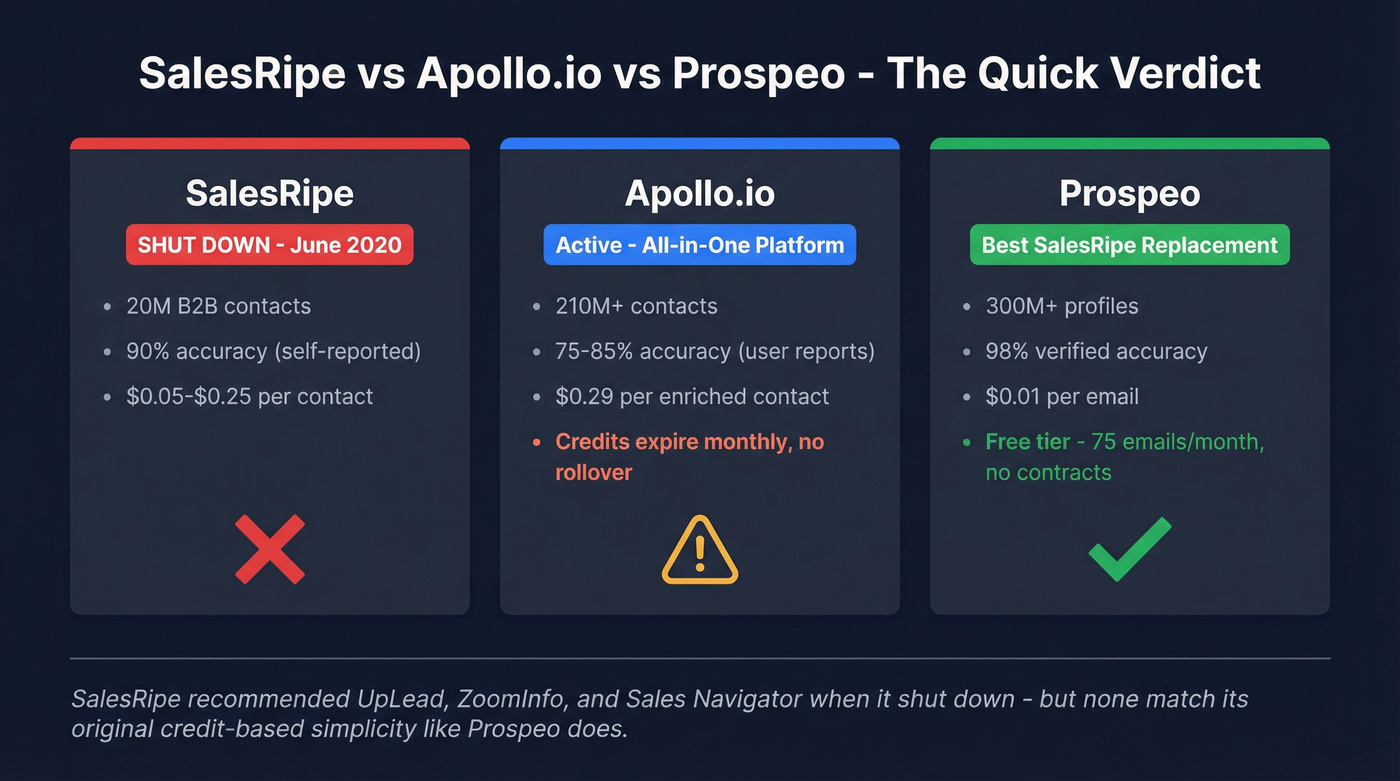 SalesRipe vs Apollo.io vs Prospeo - The Quick Verdict

SalesRipe

SHUT DOWN - June 2020

- 20M B2B contacts
- 90% accuracy (self-reported)
- $0.05-$0.25 per contact

Apollo.io

Active - All-in-One Platform

- 210M+ contacts
- 75-85% accuracy (user reports)
- $0.29 per enriched contact
- Credits expire monthly, no rollover

Prospeo

Best SalesRipe Replacement

- 300M+ profiles
- 98% verified accuracy
- $0.01 per email
- Free tier - 75 emails/month, no contracts

SalesRipe recommended UpLead, ZoomInfo, and Sales Navigator when it shut down - but none match its original credit-based simplicity like Prospeo does.